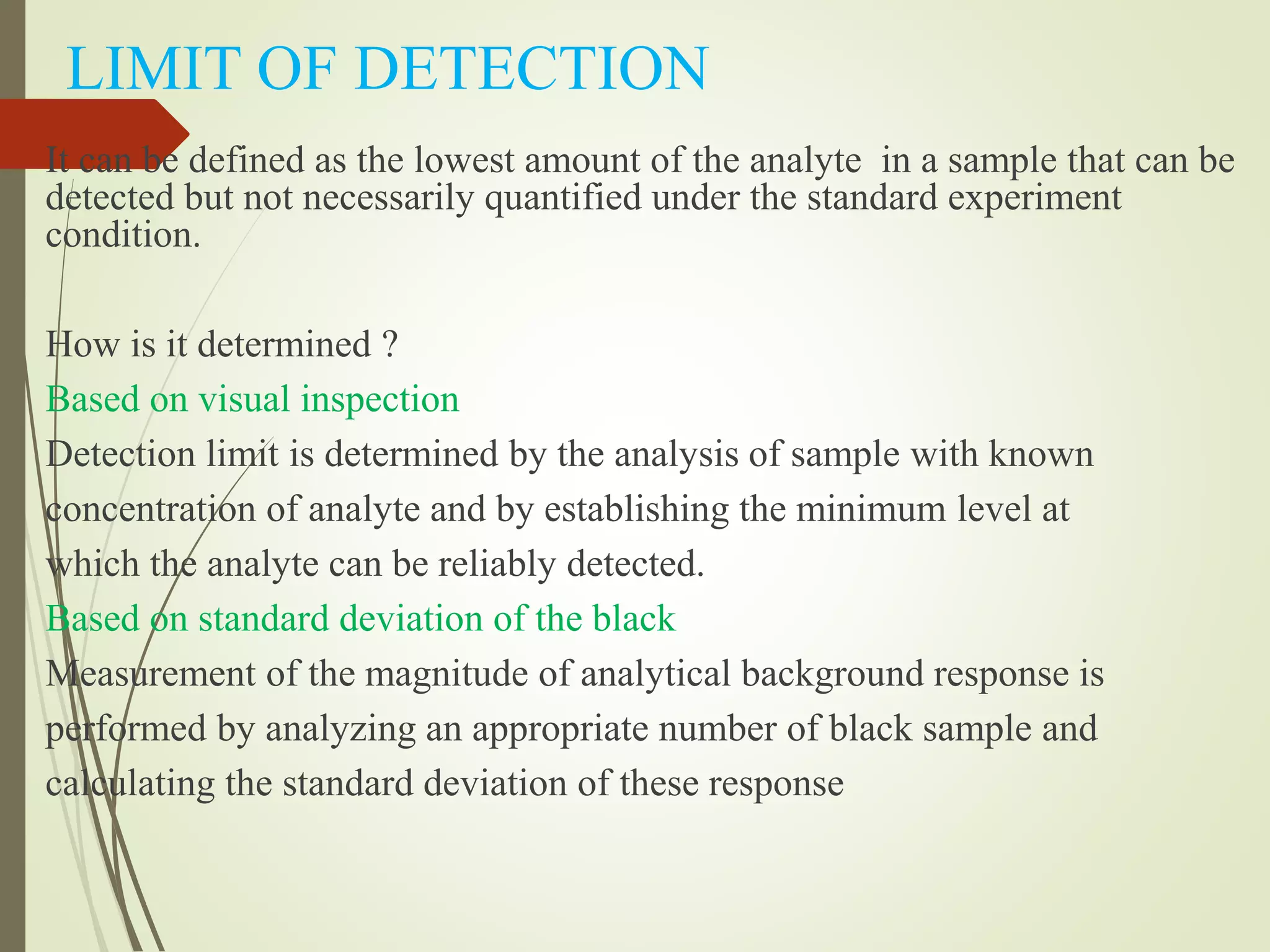 LIMIT OF DETECTION

It can be defined as the lowest amount of the analyte in a sample that can be detected but not necessarily quantified under the standard experiment condition.

How is it determined ?

Based on visual inspection

Detection limit is determined by the analysis of sample with known concentration of analyte and by establishing the minimum level at which the analyte can be reliably detected.

Based on standard deviation of the black

Measurement of the magnitude of analytical background response is performed by analyzing an appropriate number of black sample and calculating the standard deviation of these response